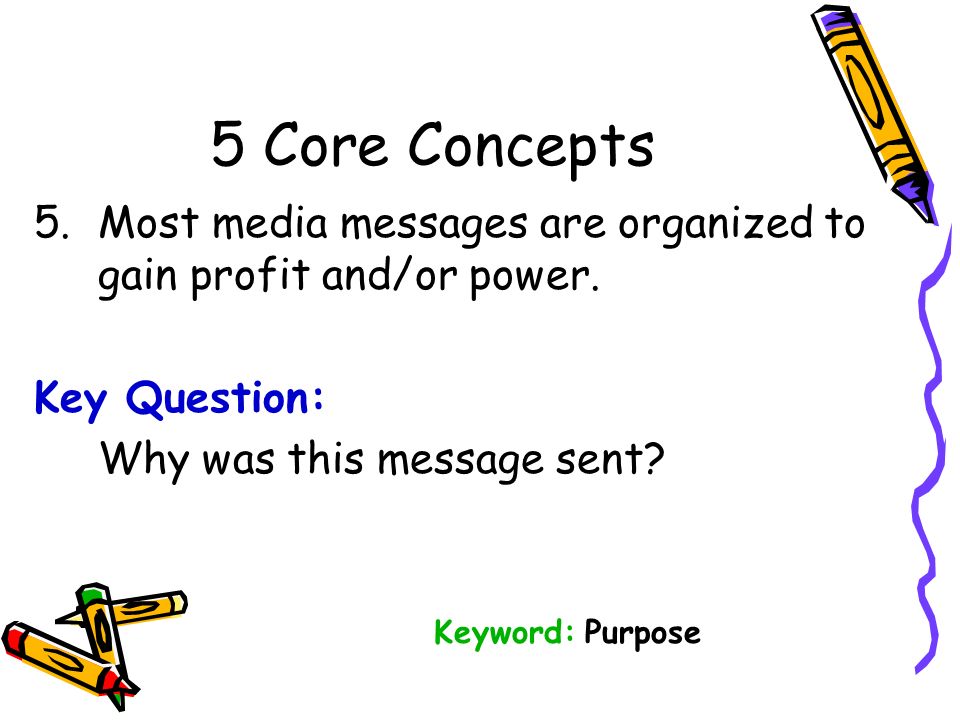 5 Core Concepts

5. Most media messages are organized to gain profit and/or power.

Key Question:

Why was this message sent?

Keyword: Purpose